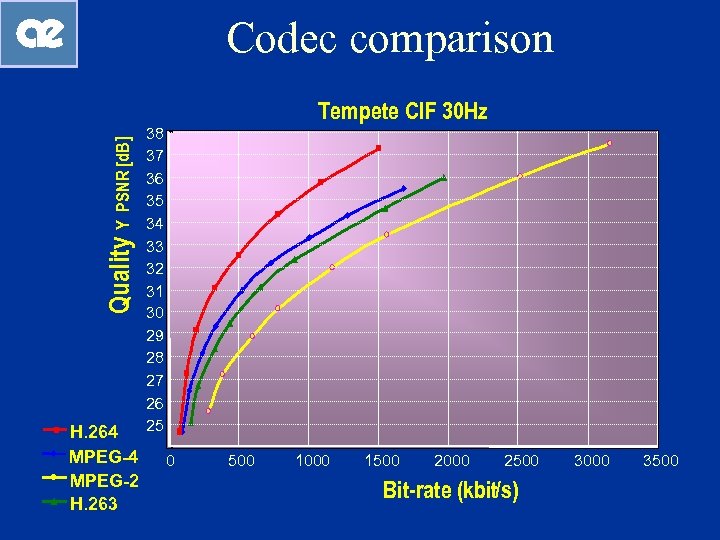 ae

Codec comparison

Tempete CIF 30Hz

Quality Y PSNR [dB]

38
37
36
35
34
33
32
31
30
29
28
27
26
25

0 500 1000 1500 2000 2500 3000 3500

Bit-rate (kbit/s)

H.264
MPEG-4
MPEG-2
H.263